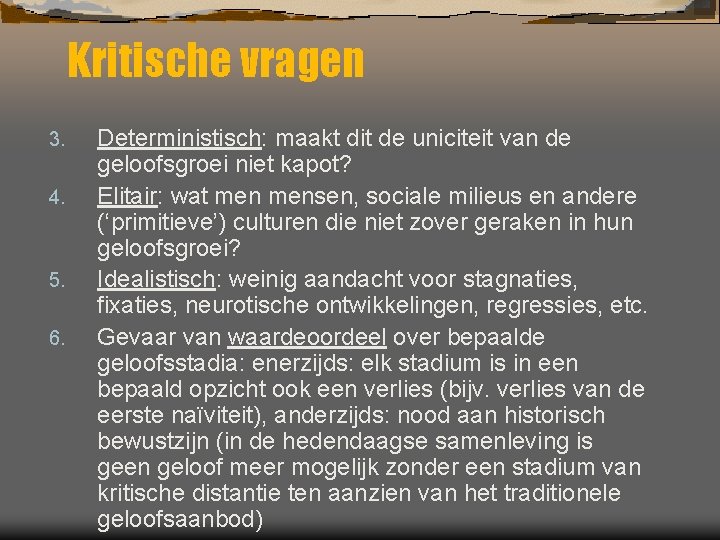 Kritische vragen

3. Deterministisch: maakt dit de uniciteit van de geloofsgroei niet kapot?
4. Elitair: wat men mensen, sociale milieus en andere (‘primitieve’) culturen die niet zover geraken in hun geloofsgroei?
5. Idealistisch: weinig aandacht voor stagnaties, fixaties, neurotische ontwikkelingen, regressies, etc.
6. Gevaar van waardeoordeel over bepaalde geloofsstadia: enerzijds: elk stadium is in een bepaald opzicht ook een verlies (bijv. verlies van de eerste naïviteit), anderzijds: nood aan historisch bewustzijn (in de hedendaagse samenleving is geen geloof meer mogelijk zonder een stadium van kritische distantie ten aanzien van het traditionele geloofsaanbod)